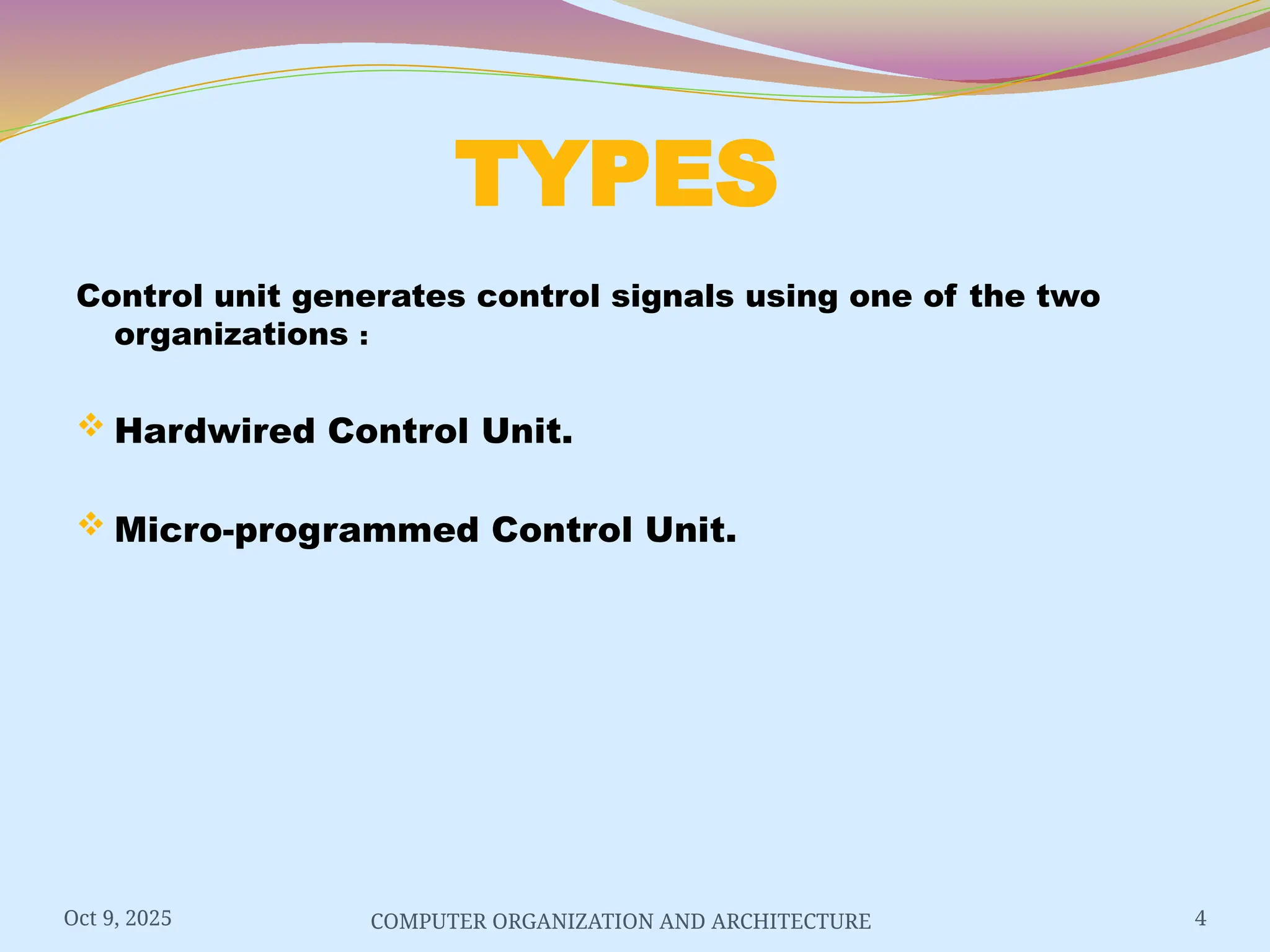 TYPES

Control unit generates control signals using one of the two organizations :

❖ Hardwired Control Unit.

❖ Micro-programmed Control Unit.

Oct 9, 2025

COMPUTER ORGANIZATION AND ARCHITECTURE

4